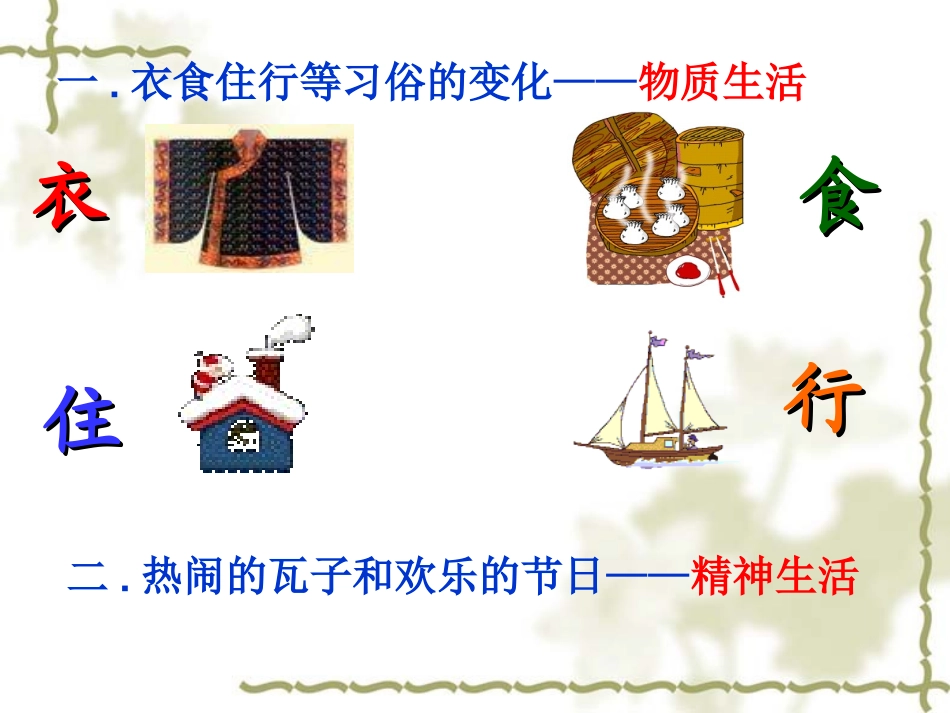 一 . 衣食住行等习俗的变化——物质生活

衣

食

住

行

二 . 热闹的瓦子和欢乐的节日——精神生活